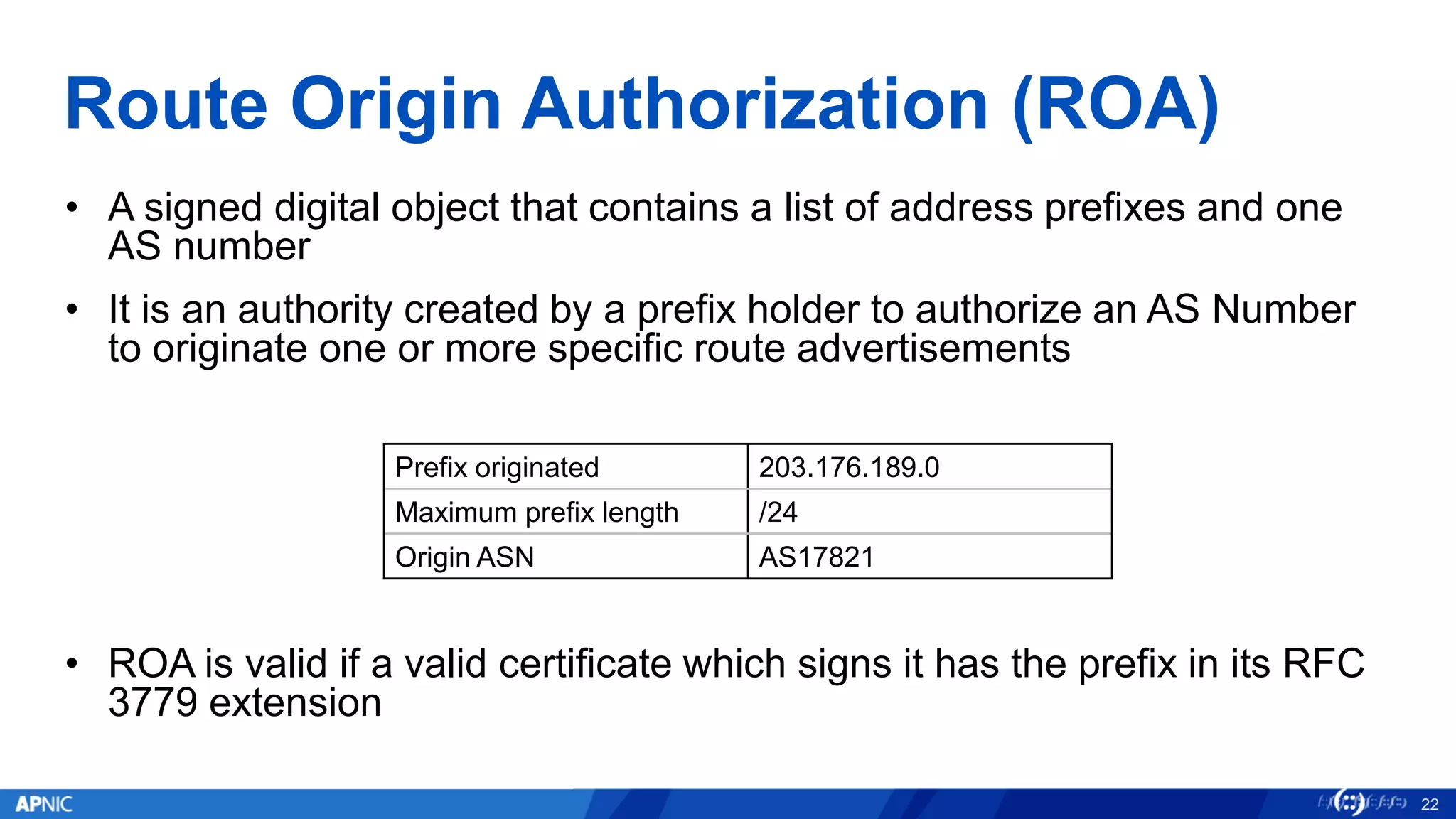 Route Origin Authorization (ROA)

• A signed digital object that contains a list of address prefixes and one AS number

• It is an authority created by a prefix holder to authorize an AS Number to originate one or more specific route advertisements

| Prefix originated | 203.176.189.0 |
|---|---|
| Maximum prefix length | /24 |
| Origin ASN | AS17821 |

• ROA is valid if a valid certificate which signs it has the prefix in its RFC 3779 extension

APNIC 22